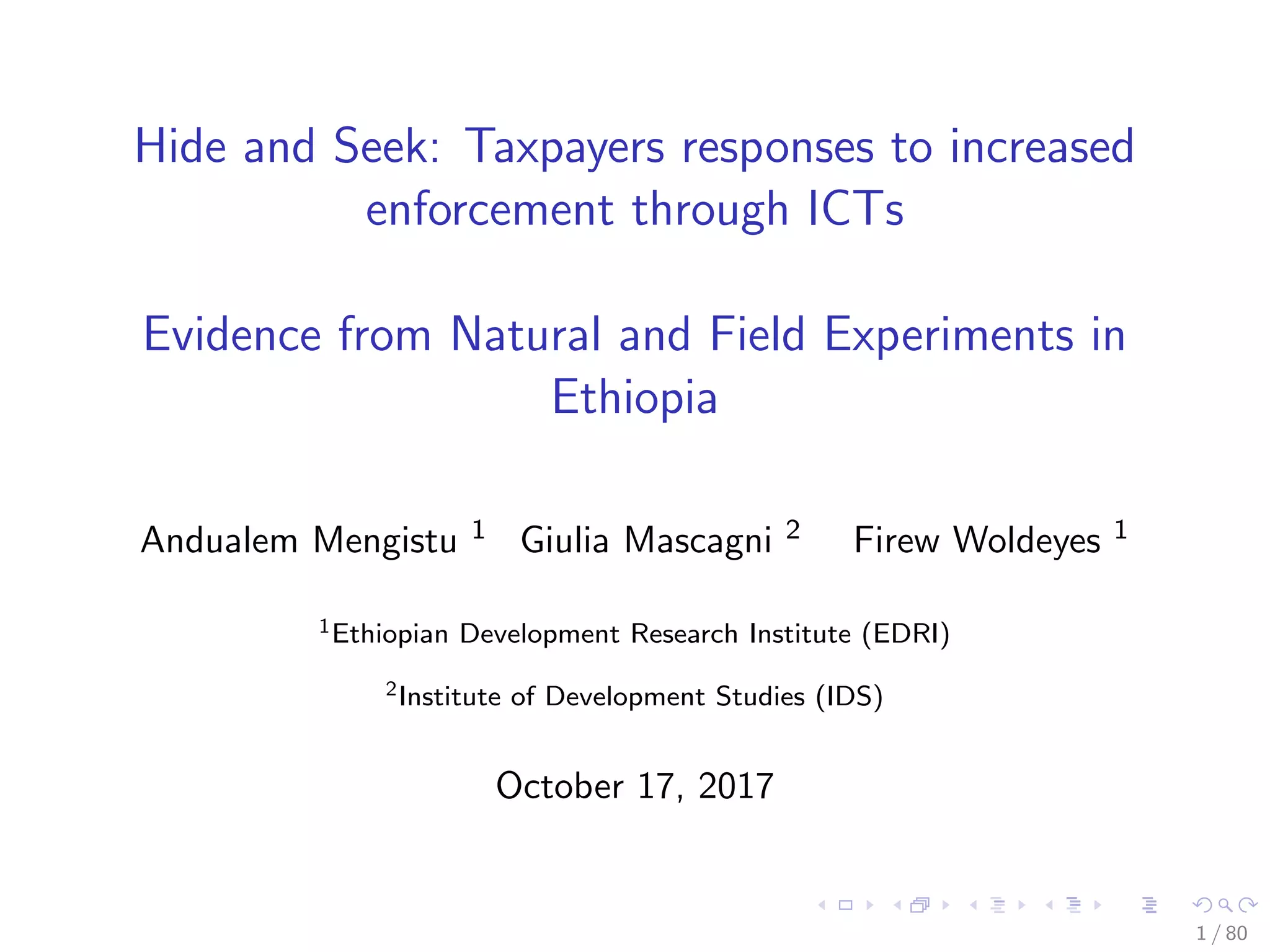 Hide and Seek: Taxpayers responses to increased enforcement through ICTs

Evidence from Natural and Field Experiments in Ethiopia

Andualem Mengistu $^1$ Giulia Mascagni $^2$ Firew Woldeyes $^1$

$^1$Ethiopian Development Research Institute (EDRI)

$^2$Institute of Development Studies (IDS)

October 17, 2017

1 / 80